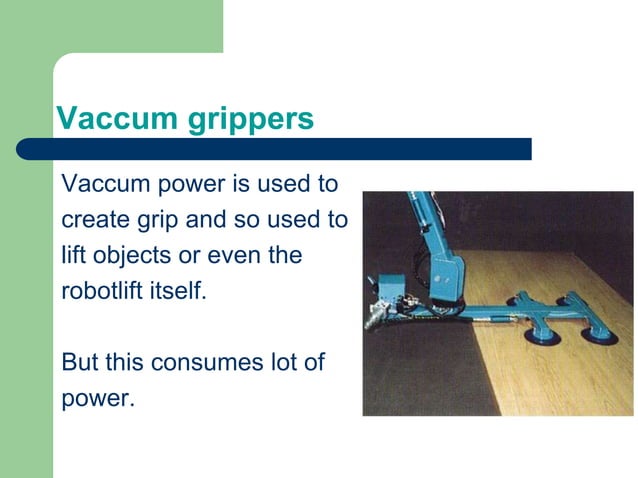 Vaccum grippers

Vaccum power is used to create grip and so used to lift objects or even the robotlift itself.

But this consumes lot of power.